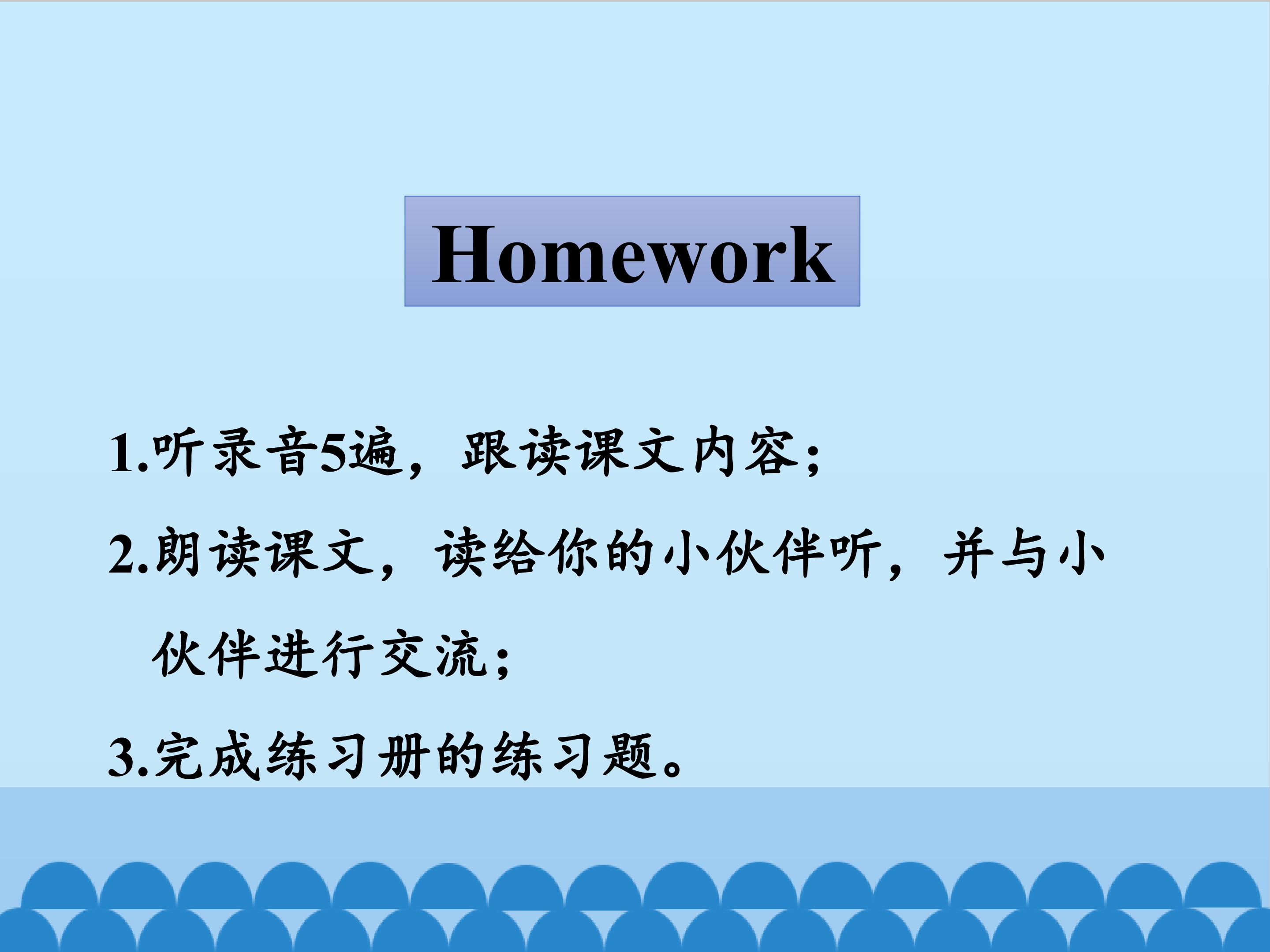 Homework

1.听录音5遍，跟读课文内容；

2.朗读课文，读给你的小伙伴听，并与小伙伴进行交流；

3.完成练习册的练习题。